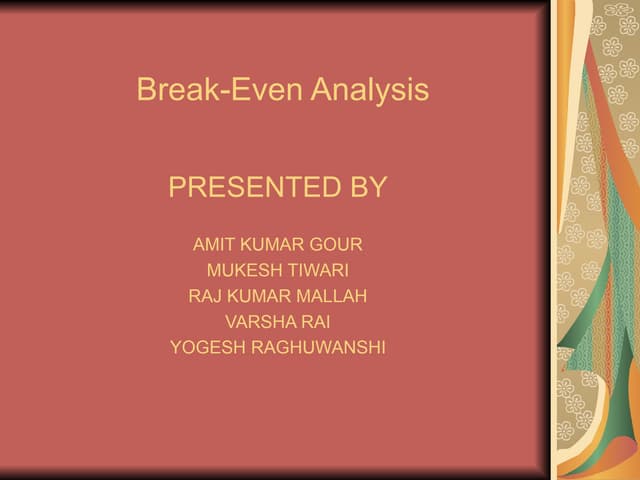 Break-Even Analysis

PRESENTED BY

AMIT KUMAR GOUR
MUKESH TIWARI
RAJ KUMAR MALLAH
VARSHA RAI
YOGESH RAGHUWANSHI